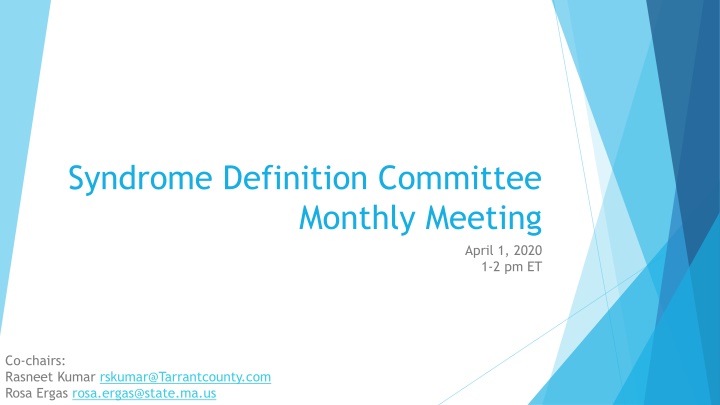 Syndrome Definition Committee
Monthly Meeting

April 1, 2020
1-2 pm ET

Co-chairs:
Rasneet Kumar rskumar@Tarrantcounty.com
Rosa Ergas rosa.ergas@state.ma.us